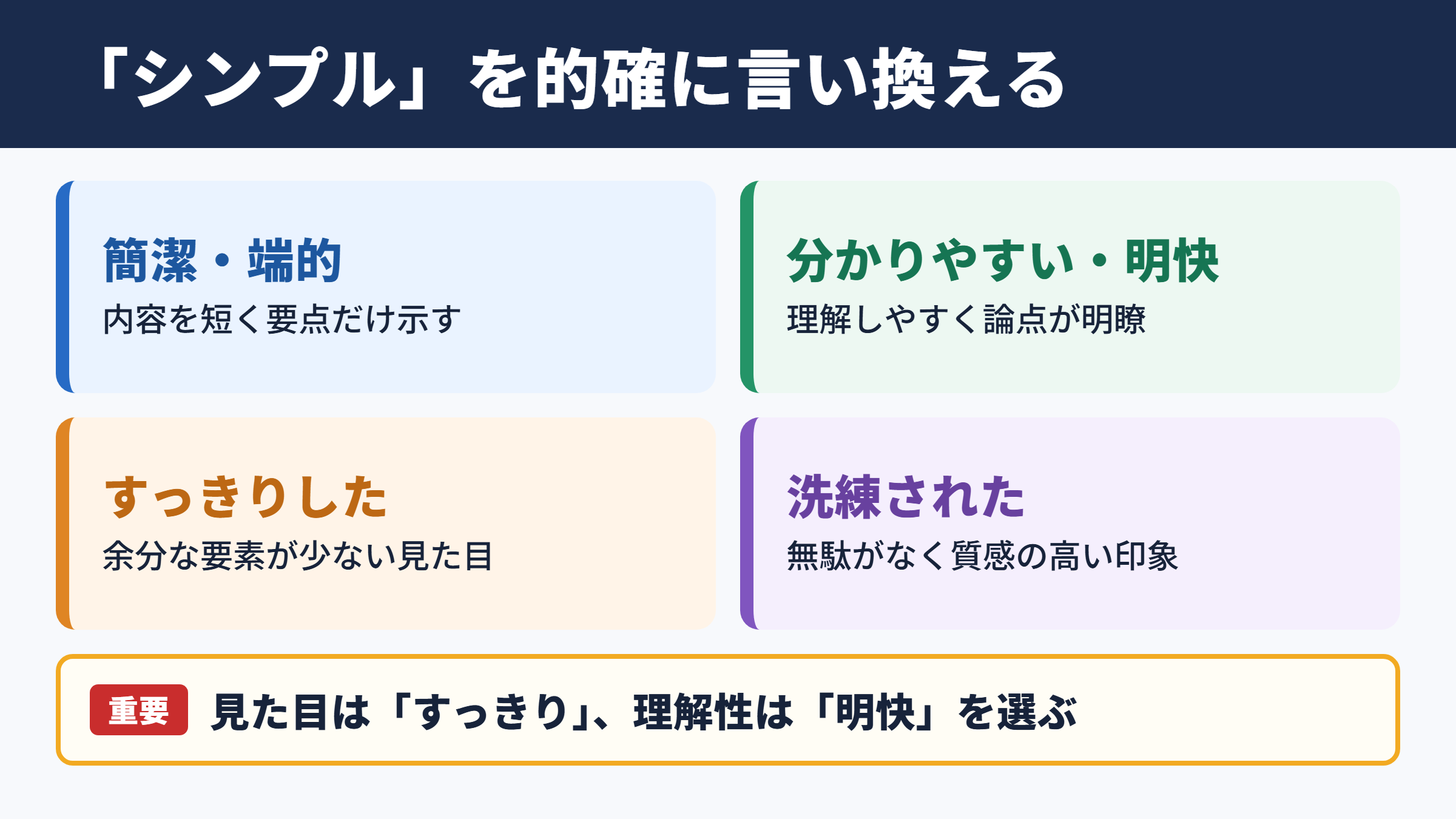 「シンプル」を的確に言い換える

簡潔・端的
内容を短く要点だけ示す

分かりやすい・明快
理解しやすく論点が明瞭

すっきりした
余分な要素が少ない見た目

洗練された
無駄がなく質感の高い印象

重要 見た目は「すっきり」、理解性は「明快」を選ぶ